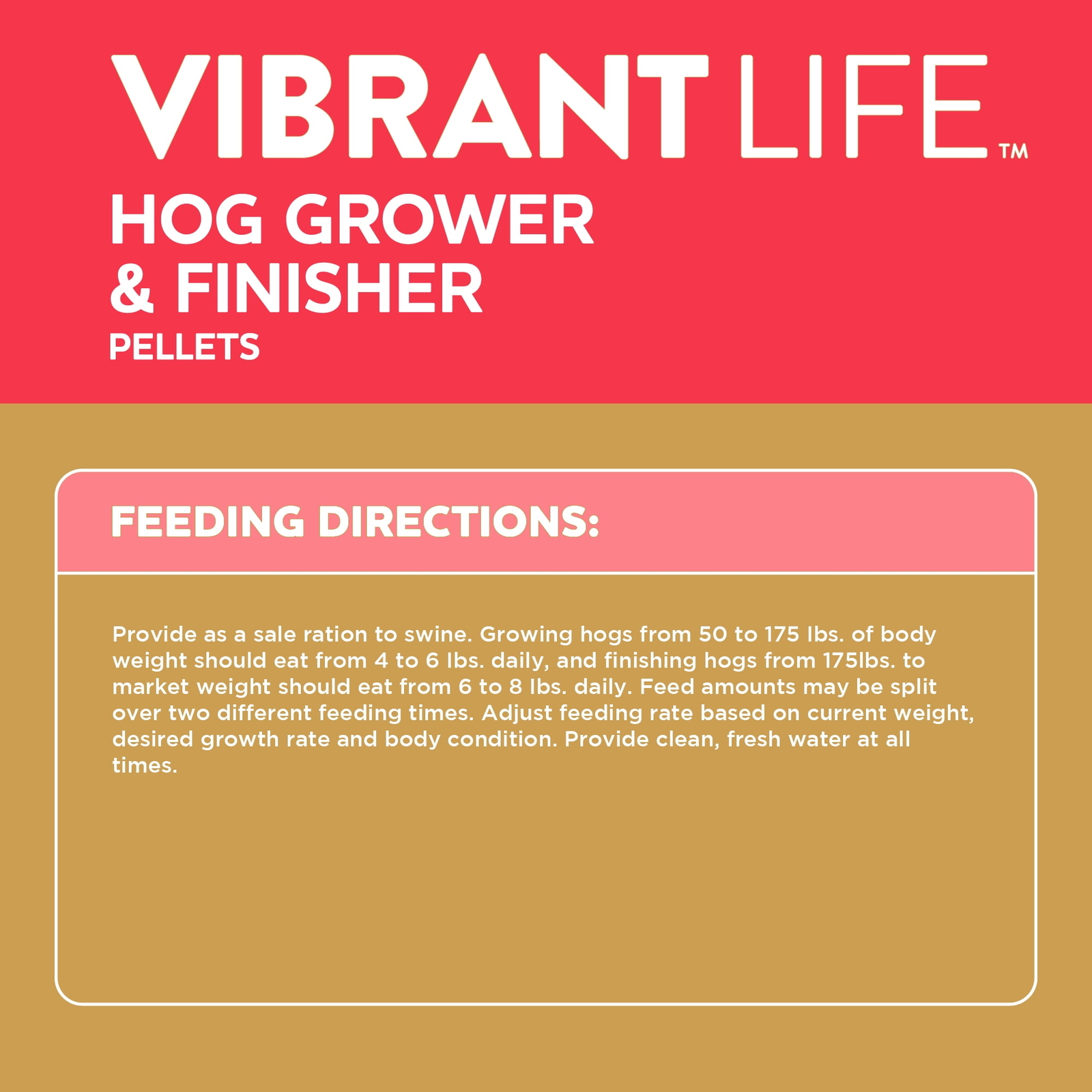 VIBRANT LIFE™
HOG GROWER & FINISHER
PELLETS

FEEDING DIRECTIONS:

Provide as a sale ration to swine. Growing hogs from 50 to 175 lbs. of body weight should eat from 4 to 6 lbs. daily, and finishing hogs from 175lbs. to market weight should eat from 6 to 8 lbs. daily. Feed amounts may be split over two different feeding times. Adjust feeding rate based on current weight, desired growth rate and body condition. Provide clean, fresh water at all times.